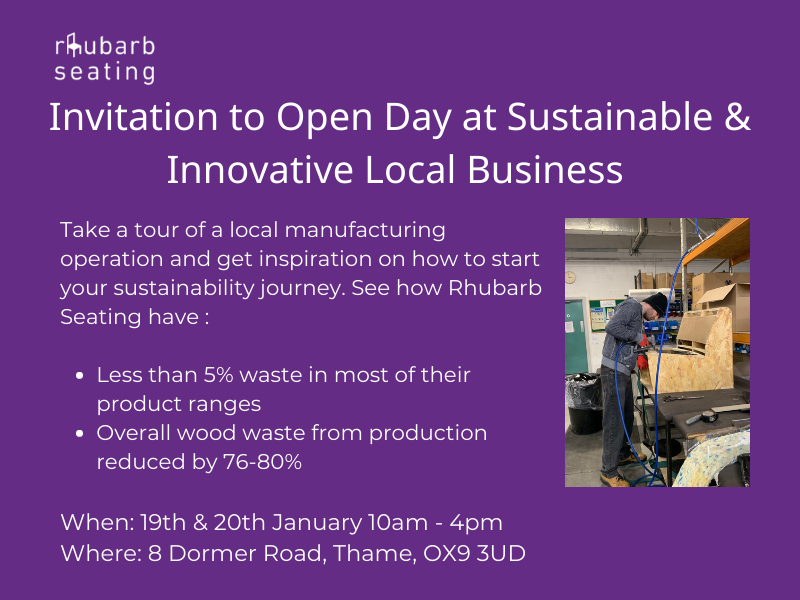 rhubarb
seating

Invitation to Open Day at Sustainable & Innovative Local Business

Take a tour of a local manufacturing operation and get inspiration on how to start your sustainability journey. See how Rhubarb Seating have :

- Less than 5% waste in most of their product ranges
- Overall wood waste from production reduced by 76-80%

When: 19th & 20th January 10am - 4pm
Where: 8 Dormer Road, Thame, OX9 3UD